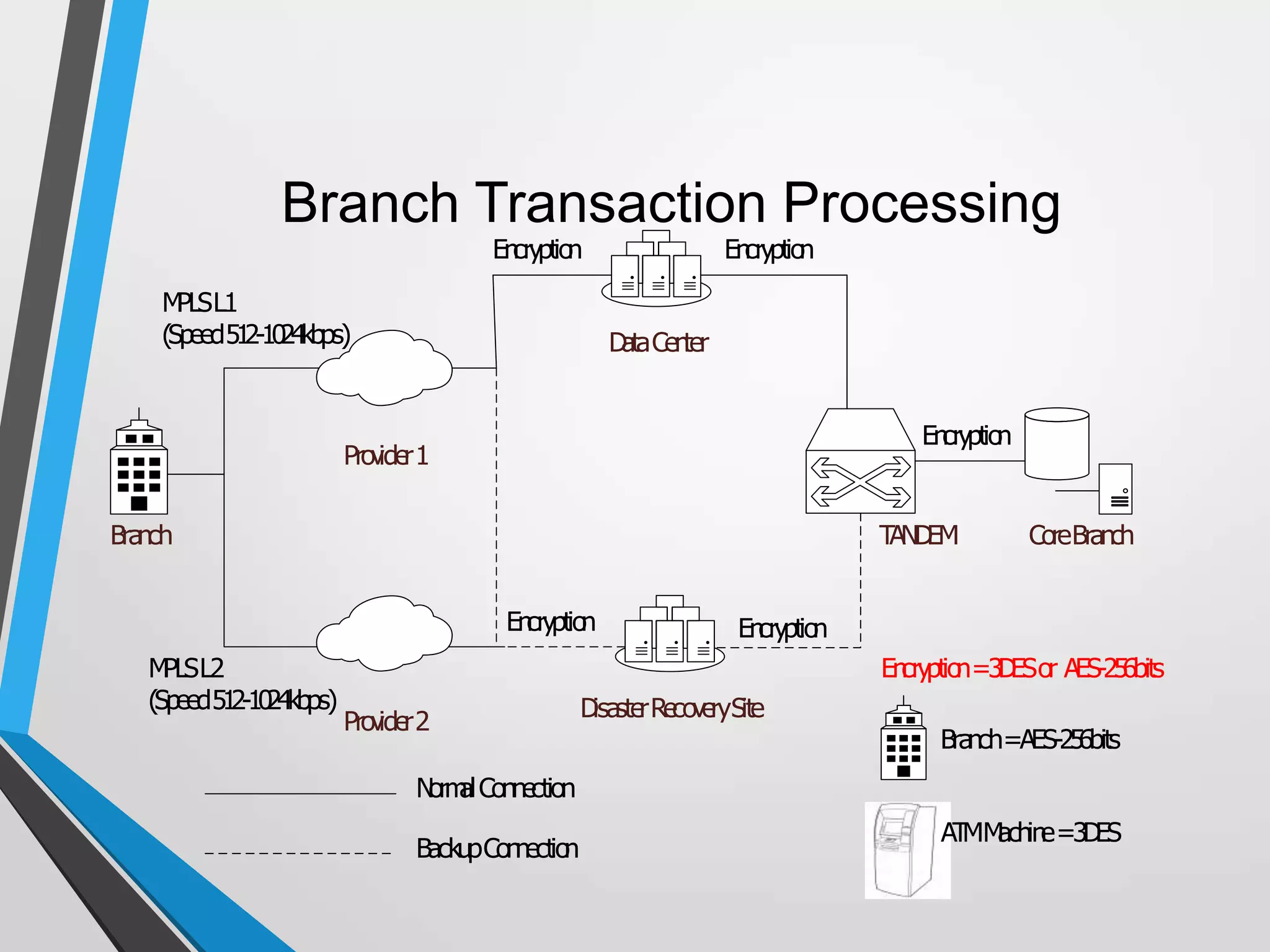 Branch Transaction Processing

Encryption

Encryption

MPLS L1
(Speed 512-1024kbps)

Data Center

Provider 1

Encryption

Branch

TANDEM

Core Branch

Encryption

Encryption

MPLS L2
(Speed 512-1024kbps)

Provider 2

Disaster Recovery Site

Encryption = 3DES or AES-256bits

Branch = AES-256bits

Normal Connection

Backup Connection

ATM Machine = 3DES